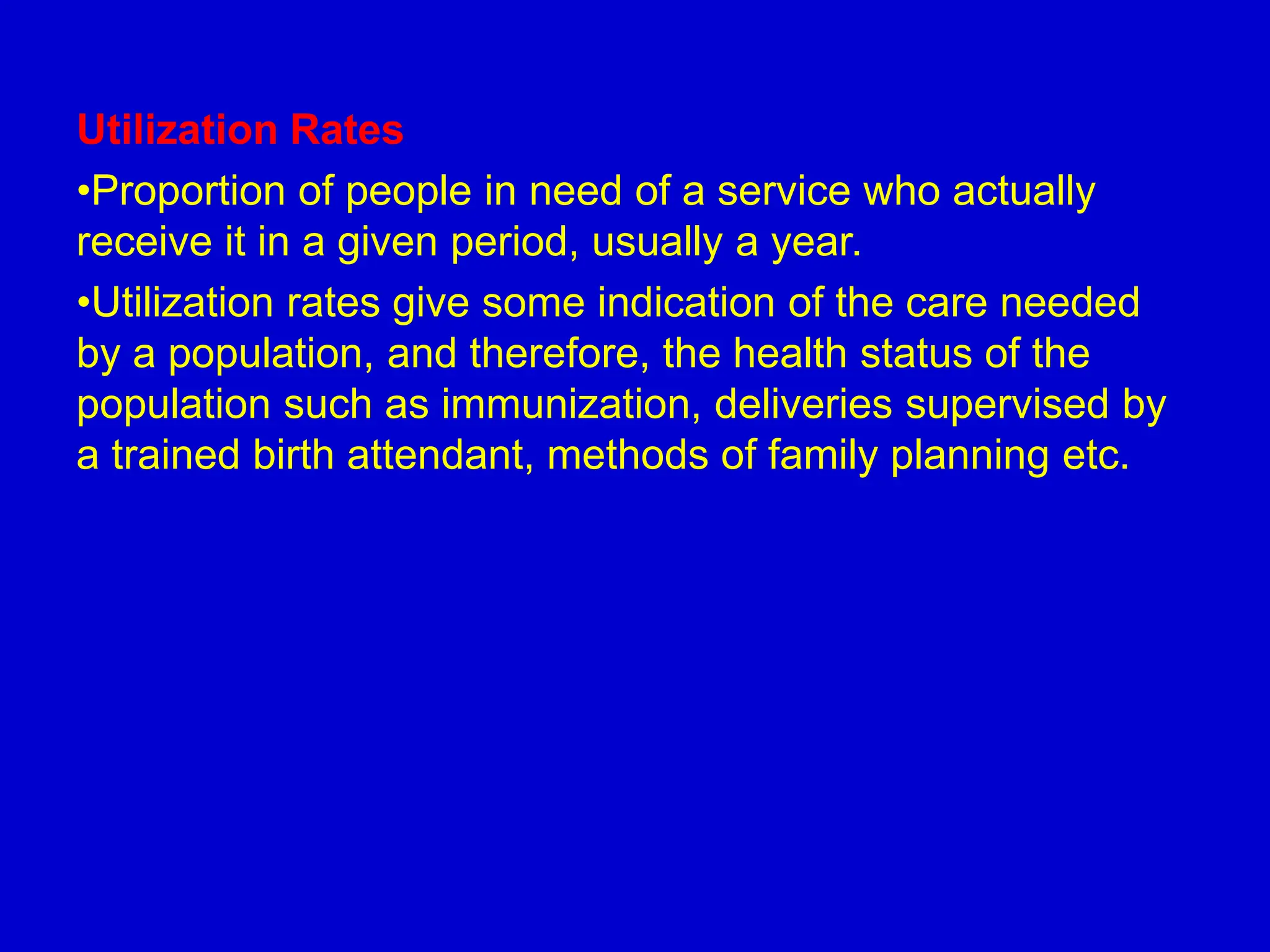 Utilization Rates

•Proportion of people in need of a service who actually receive it in a given period, usually a year.

•Utilization rates give some indication of the care needed by a population, and therefore, the health status of the population such as immunization, deliveries supervised by a trained birth attendant, methods of family planning etc.